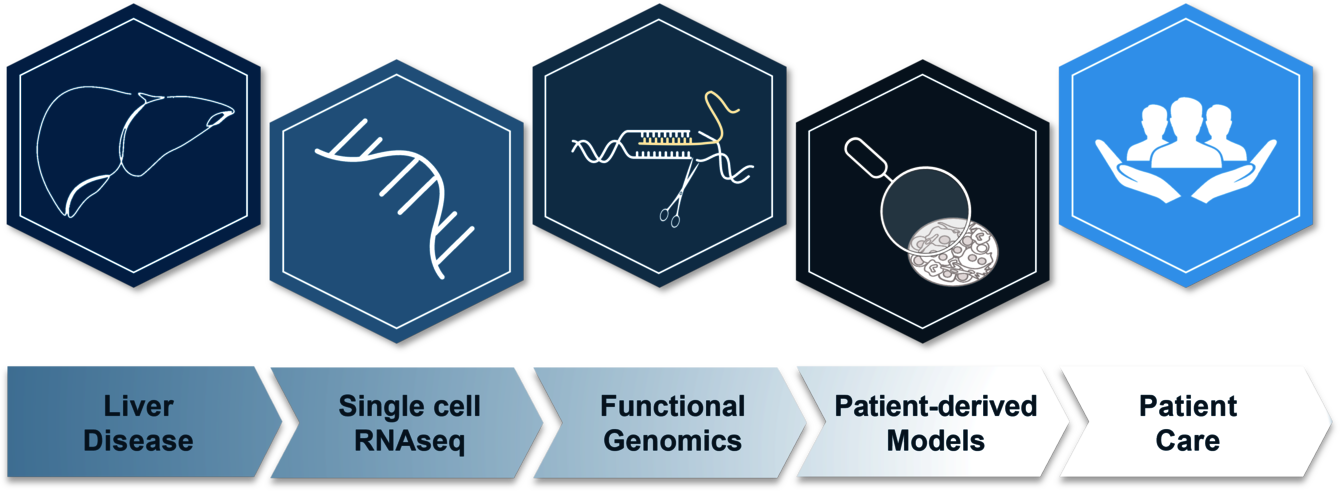 Liver Disease

Single cell RNAseq

Functional Genomics

Patient-derived Models

Patient Care